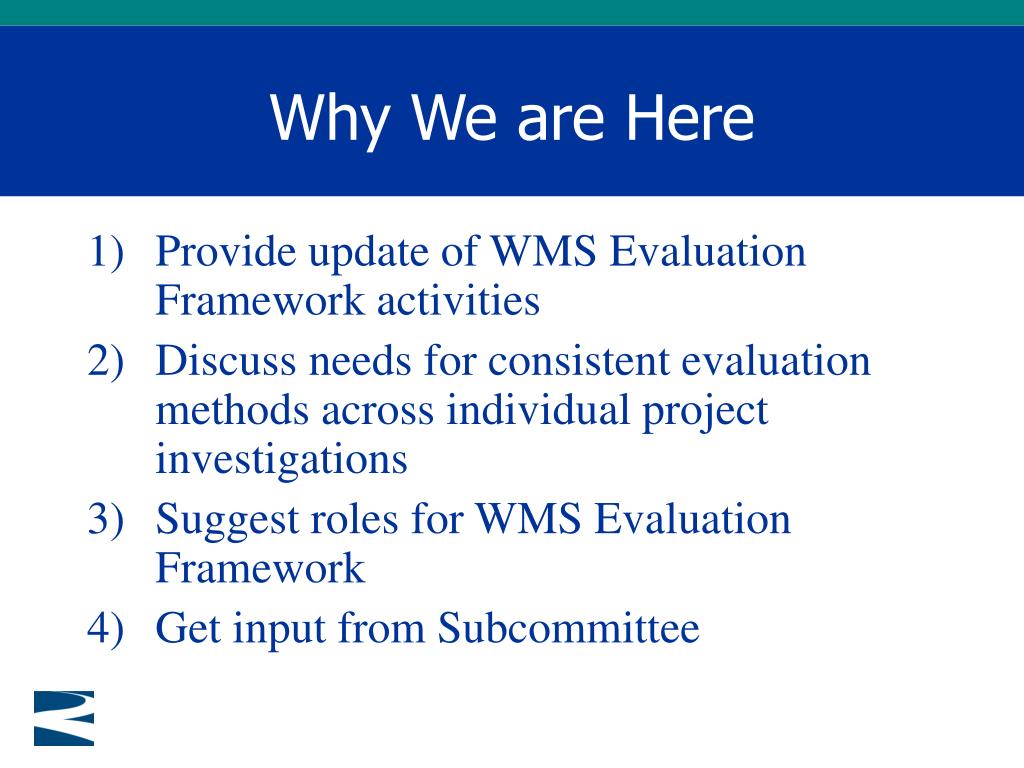 Why We are Here

1) Provide update of WMS Evaluation Framework activities
2) Discuss needs for consistent evaluation methods across individual project investigations
3) Suggest roles for WMS Evaluation Framework
4) Get input from Subcommittee